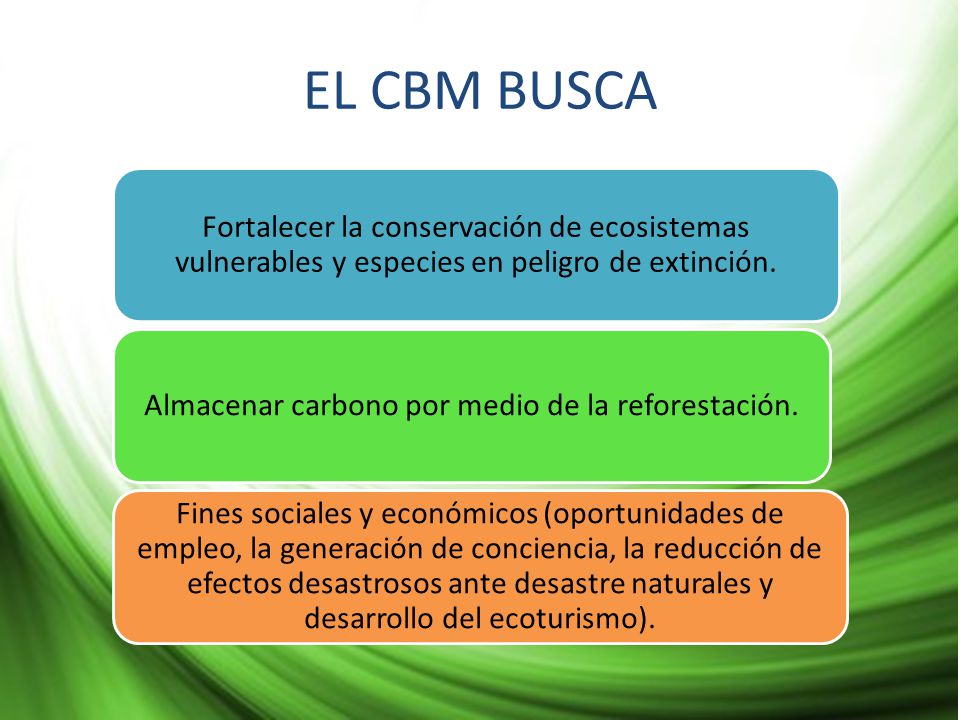 EL CBM BUSCA

Fortalecer la conservación de ecosistemas vulnerables y especies en peligro de extinción.

Almacenar carbono por medio de la reforestación.

Fines sociales y económicos (oportunidades de empleo, la generación de conciencia, la reducción de efectos desastrosos ante desastre naturales y desarrollo del ecoturismo).